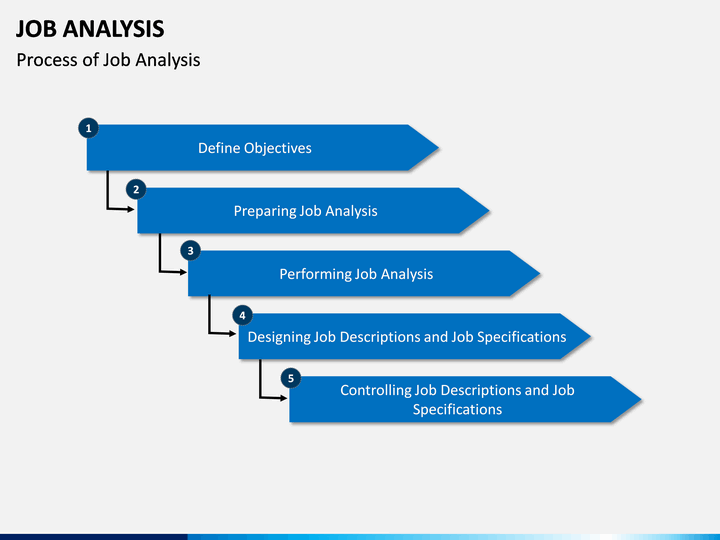 JOB ANALYSIS
Process of Job Analysis

1
Define Objectives

2
Preparing Job Analysis

3
Performing Job Analysis

4
Designing Job Descriptions and Job Specifications

5
Controlling Job Descriptions and Job Specifications